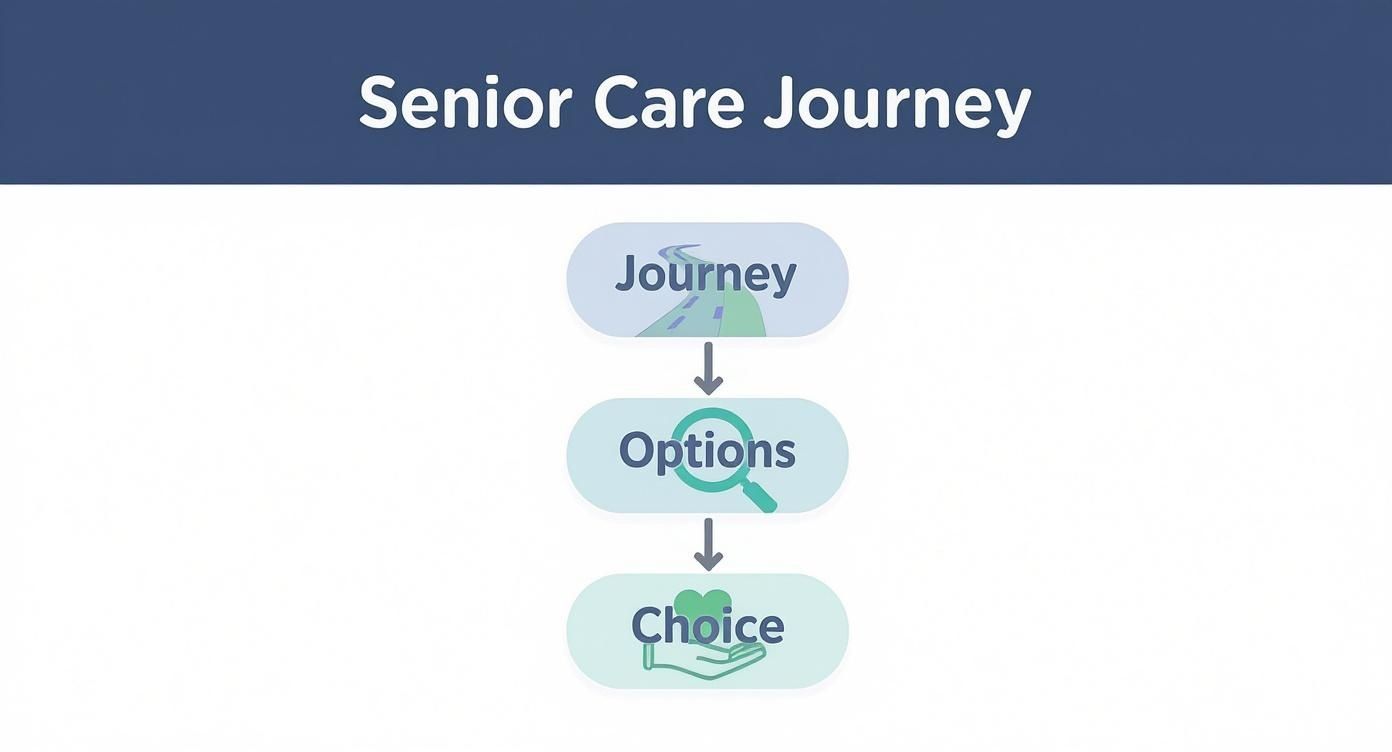 Senior Care Journey

Journey

Options

Choice